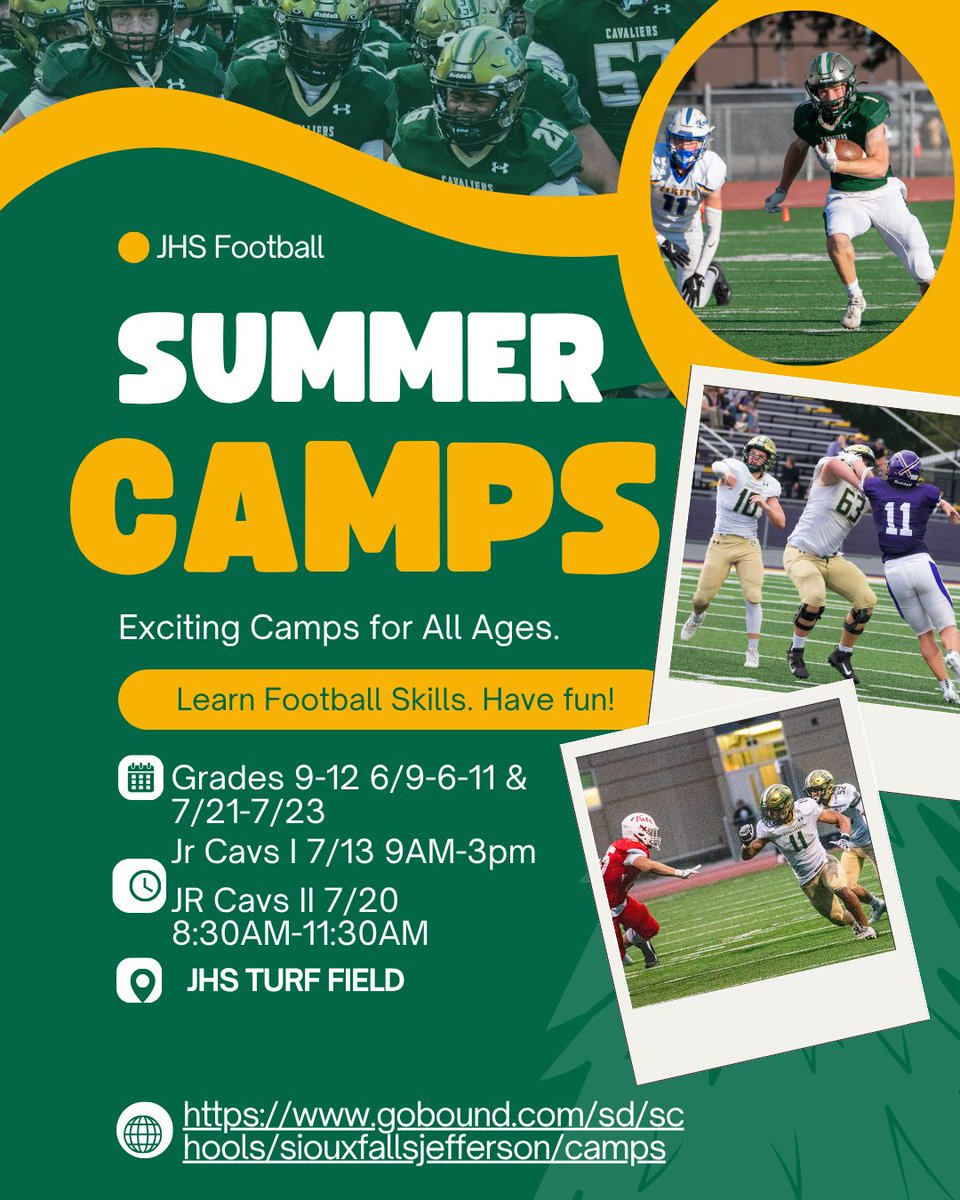 JHS Football

SUMMER CAMPS

Exciting Camps for All Ages.

Learn Football Skills. Have fun!

Grades 9-12 6/9-6-11 & 7/21-7/23
Jr Cavs I 7/13 9AM-3pm
JR Cavs II 7/20 8:30AM-11:30AM

JHS TURF FIELD

https://www.gobound.com/sd/schools/siouxfallsjefferson/camps